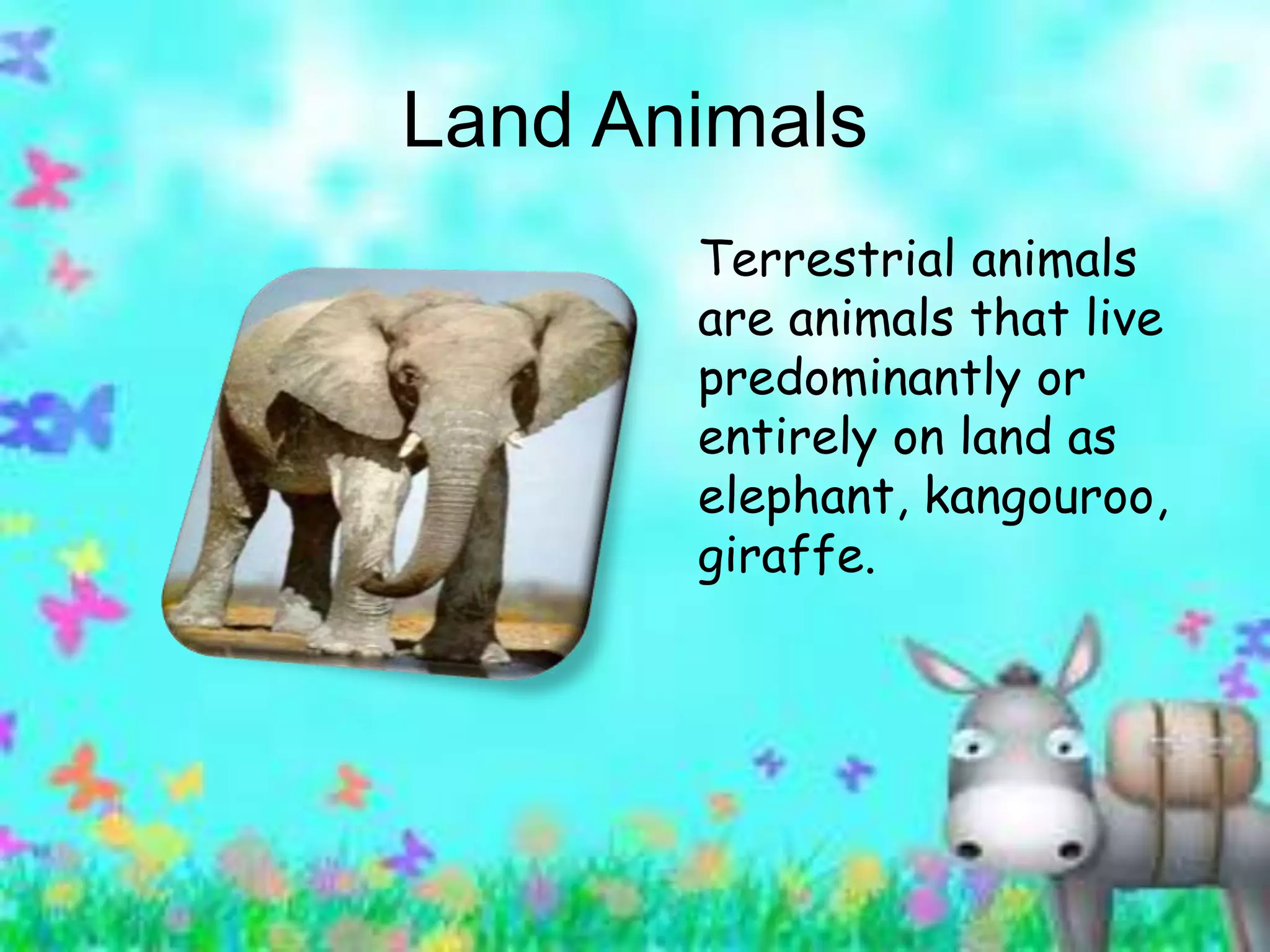 Land Animals

Terrestrial animals are animals that live predominantly or entirely on land as elephant, kangouroo, giraffe.